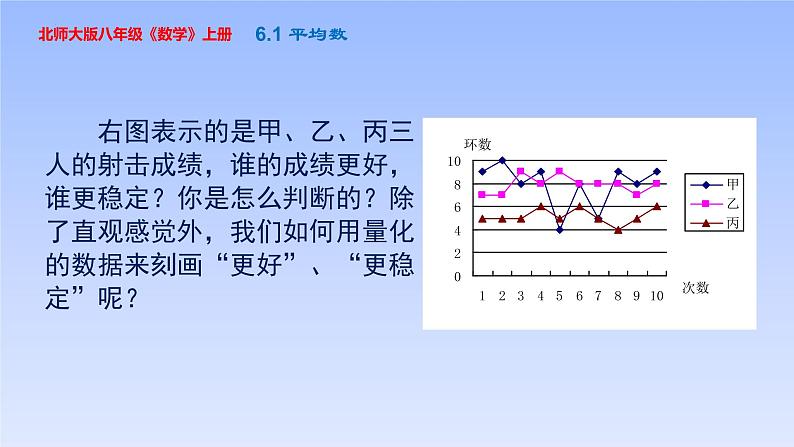 北师大版八年级《数学》上册　6.1 平均数

右图表示的是甲、乙、丙三人的射击成绩，谁的成绩更好，谁更稳定？你是怎么判断的？除了直观感觉外，我们如何用量化的数据来刻画“更好”、“更稳定”呢？

环数
10
8
6
4
2
0
1 2 3 4 5 6 7 8 9 10
次数
甲
乙
丙